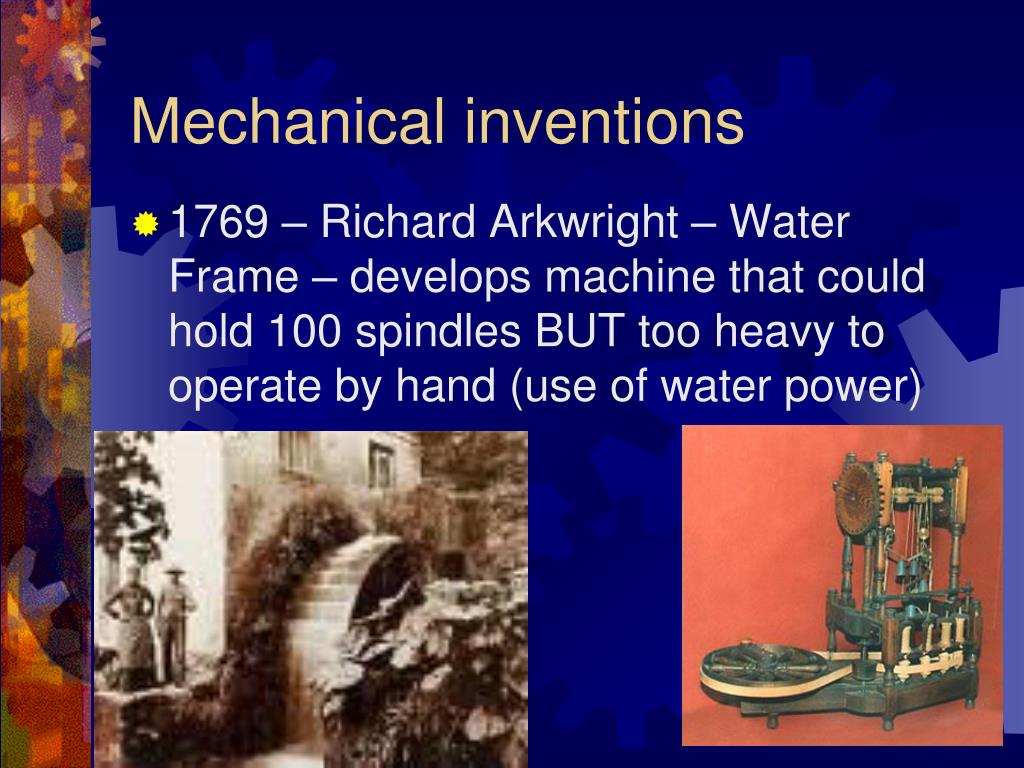 Mechanical inventions

1769 – Richard Arkwright – Water Frame – develops machine that could hold 100 spindles BUT too heavy to operate by hand (use of water power)